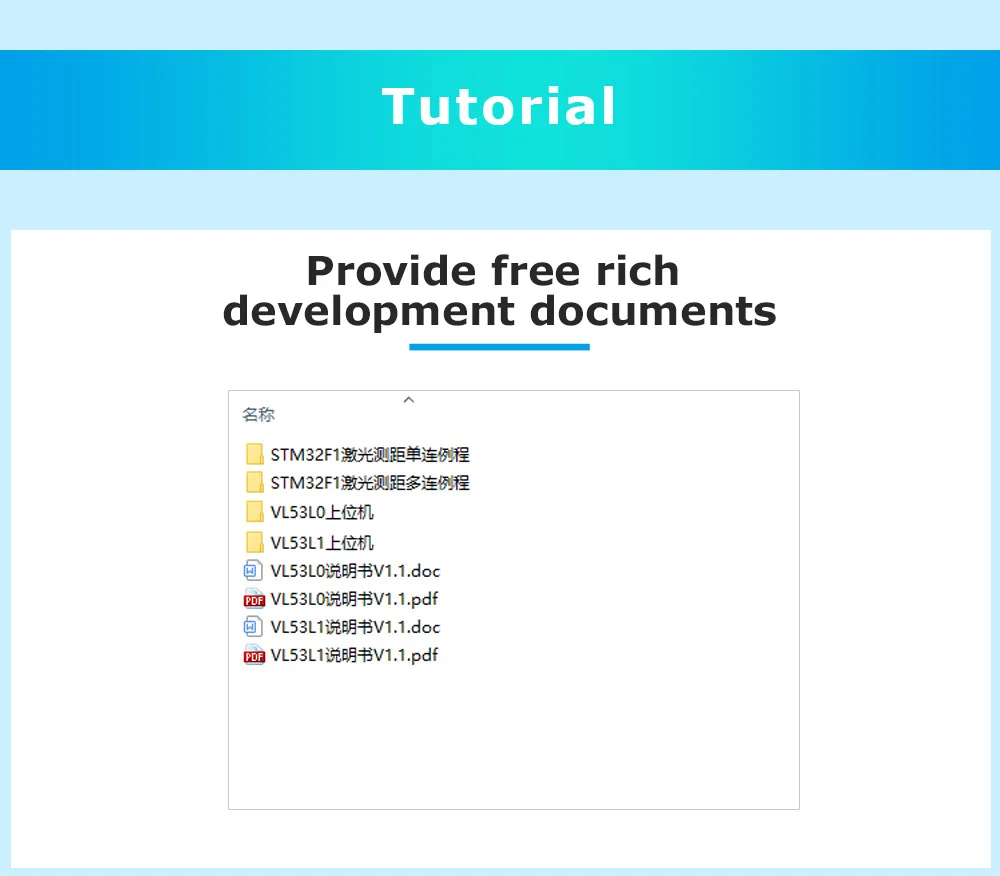 Tutorial

Provide free rich development documents

名称

STM32F1激光测距单连例程
STM32F1激光测距多连例程
VL53L0上位机
VL53L1上位机
VL53L0说明书V1.1.doc
VL53L0说明书V1.1.pdf
VL53L1说明书V1.1.doc
VL53L1说明书V1.1.pdf